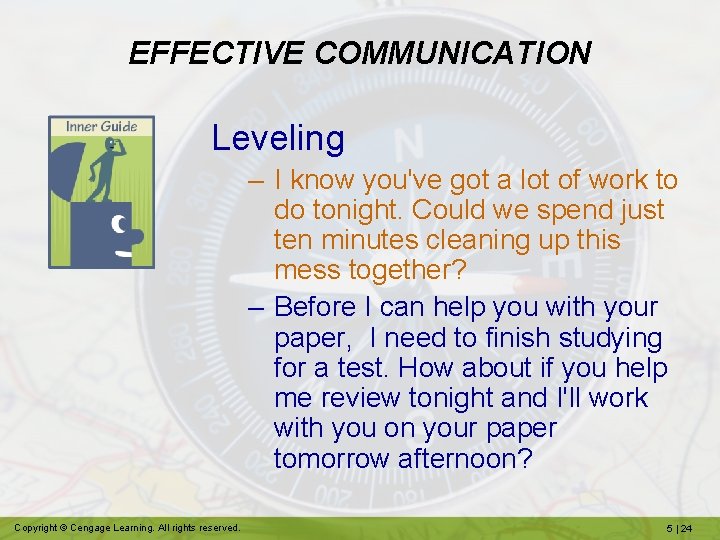 EFFECTIVE COMMUNICATION

Inner Guide

Leveling

– I know you've got a lot of work to do tonight. Could we spend just ten minutes cleaning up this mess together?

– Before I can help you with your paper, I need to finish studying for a test. How about if you help me review tonight and I'll work with you on your paper tomorrow afternoon?

Copyright © Cengage Learning. All rights reserved.

5 | 24